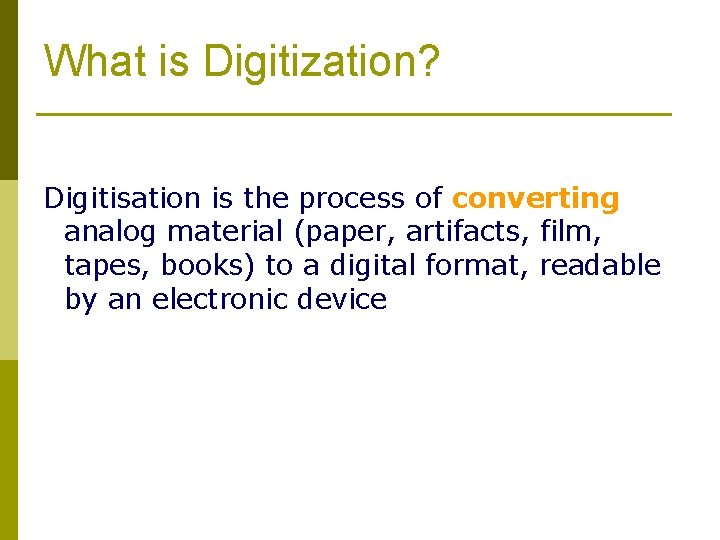 What is Digitization?

Digitisation is the process of converting analog material (paper, artifacts, film, tapes, books) to a digital format, readable by an electronic device